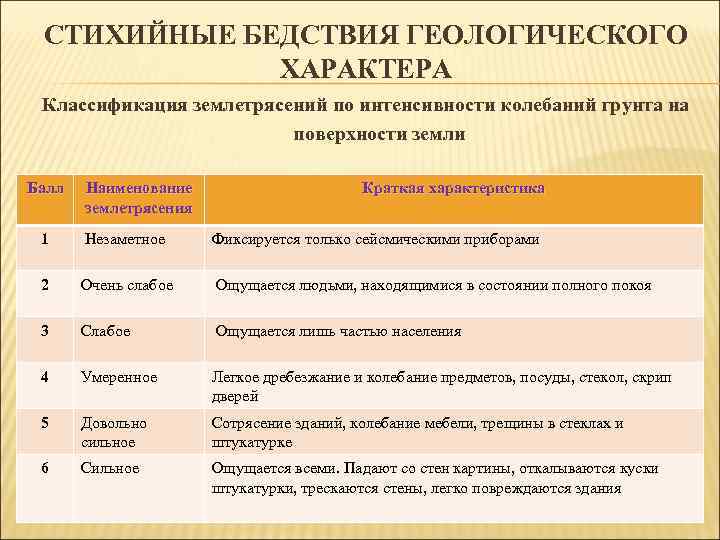 СТИХИЙНЫЕ БЕДСТВИЯ ГЕОЛОГИЧЕСКОГО ХАРАКТЕРА

Классификация землетрясений по интенсивности колебаний грунта на поверхности земли

| Балл | Наименование землетрясения | Краткая характеристика |
|---|---|---|
| 1 | Незаметное | Фиксируется только сейсмическими приборами |
| 2 | Очень слабое | Ощущается людьми, находящимися в состоянии полного покоя |
| 3 | Слабое | Ощущается лишь частью населения |
| 4 | Умеренное | Легкое дребезжание и колебание предметов, посуды, стекол, скрип дверей |
| 5 | Довольно сильное | Сотрясение зданий, колебание мебели, трещины в стеклах и штукатурке |
| 6 | Сильное | Ощущается всеми. Падают со стен картины, откалываются куски штукатурки, трескаются стены, легко повреждаются здания |